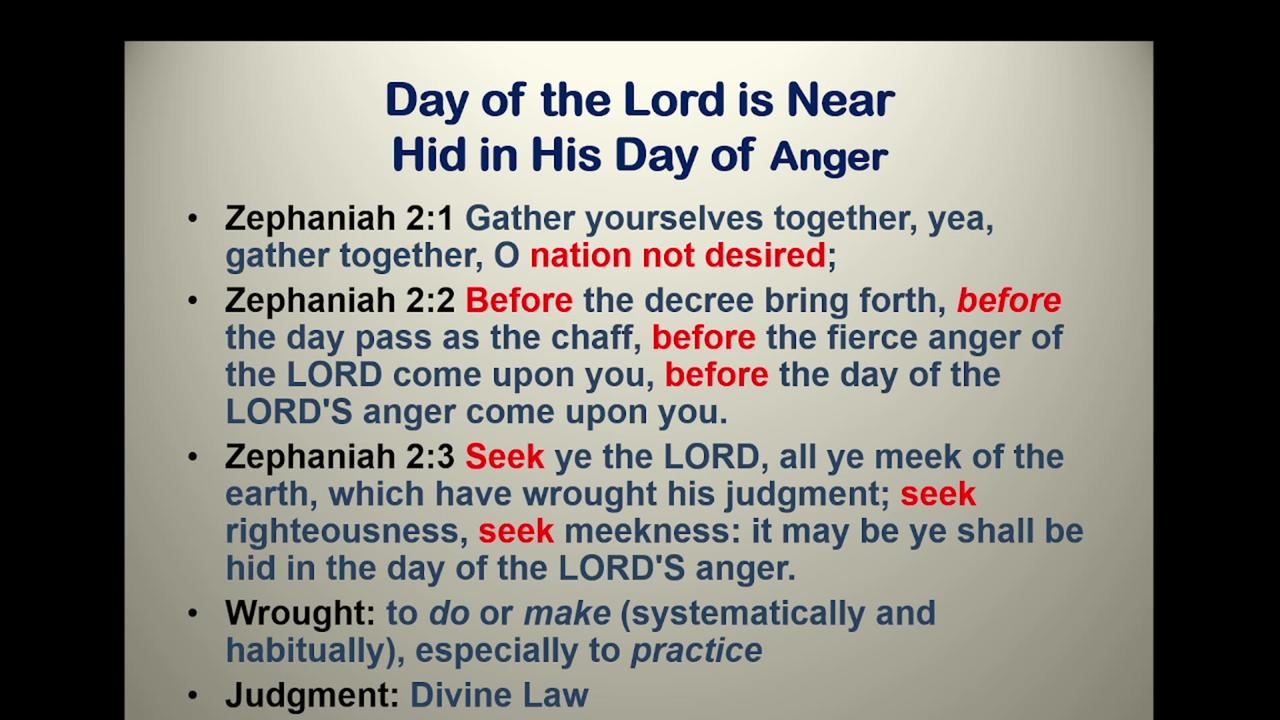 Day of the Lord is Near
Hid in His Day of Anger

• Zephaniah 2:1 Gather yourselves together, yea, gather together, O nation not desired;
• Zephaniah 2:2 Before the decree bring forth, before the day pass as the chaff, before the fierce anger of the LORD come upon you, before the day of the LORD'S anger come upon you.
• Zephaniah 2:3 Seek ye the LORD, all ye meek of the earth, which have wrought his judgment; seek righteousness, seek meekness: it may be ye shall be hid in the day of the LORD'S anger.
• Wrought: to do or make (systematically and habitually), especially to practice
• Judgment: Divine Law